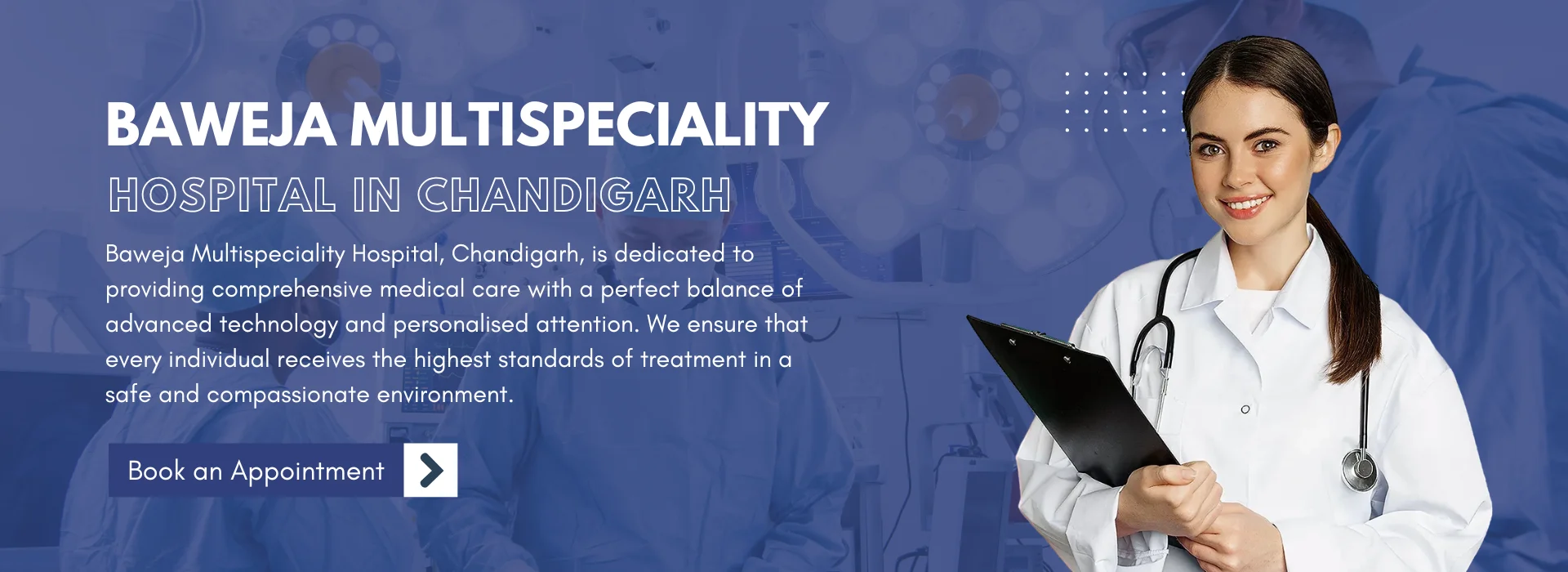 BAWEJA MULTISPECIALITY
HOSPITAL IN CHANDIGARH

Baweja Multispeciality Hospital, Chandigarh, is dedicated to providing comprehensive medical care with a perfect balance of advanced technology and personalised attention. We ensure that every individual receives the highest standards of treatment in a safe and compassionate environment.

Book an Appointment